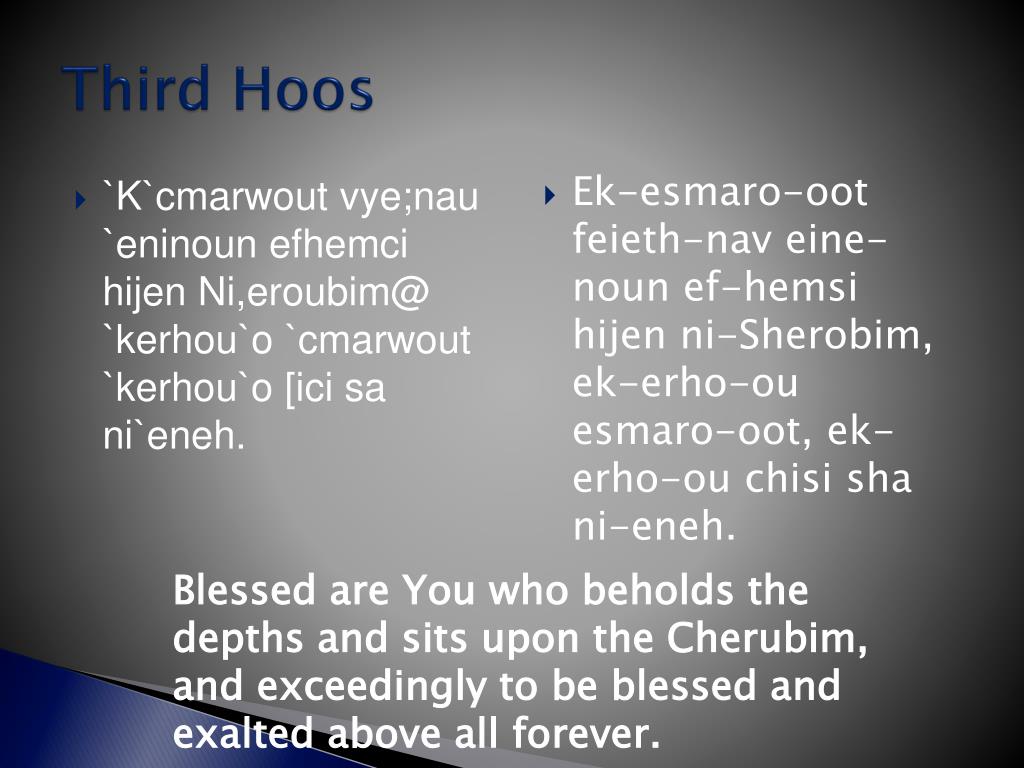 Third Hoos

`K`cmarwout vye;nau `eninoun efhemci hijen Ni,eroubim@ `kerhou`o `cmarwout `kerhou`o [ici sa ni`eneh.

Ek-esmaro-oot feieth-nav eine-noun ef-hemsi hijen ni-Sherobim, ek-erho-ou esmaro-oot, ek-erho-ou chisi sha ni-eneh.

Blessed are You who beholds the depths and sits upon the Cherubim, and exceedingly to be blessed and exalted above all forever.